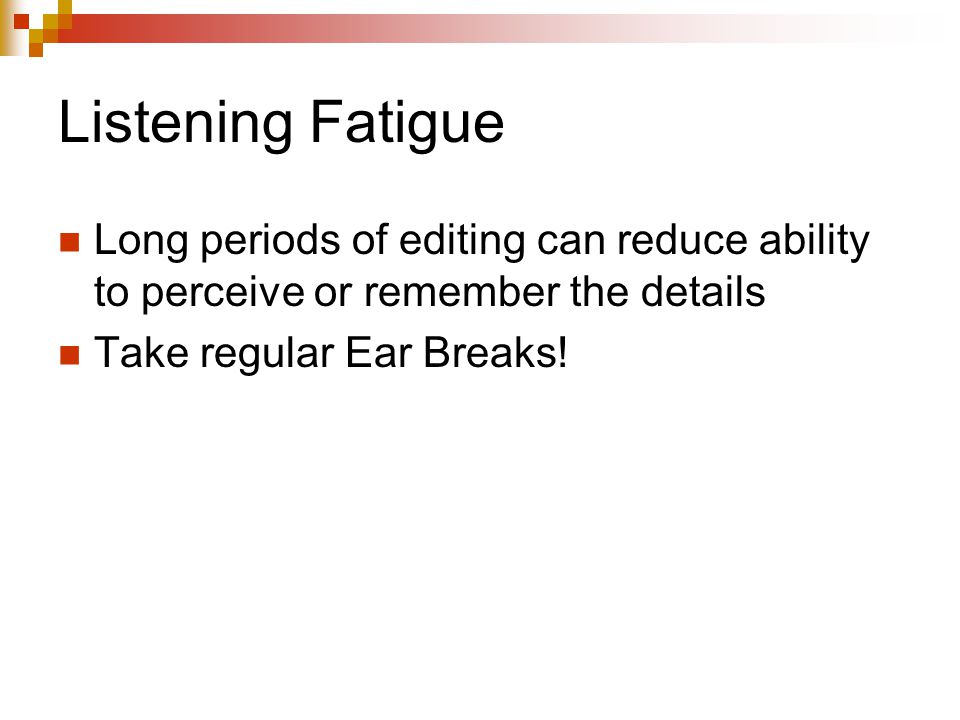 Listening Fatigue

Long periods of editing can reduce ability to perceive or remember the details

Take regular Ear Breaks!